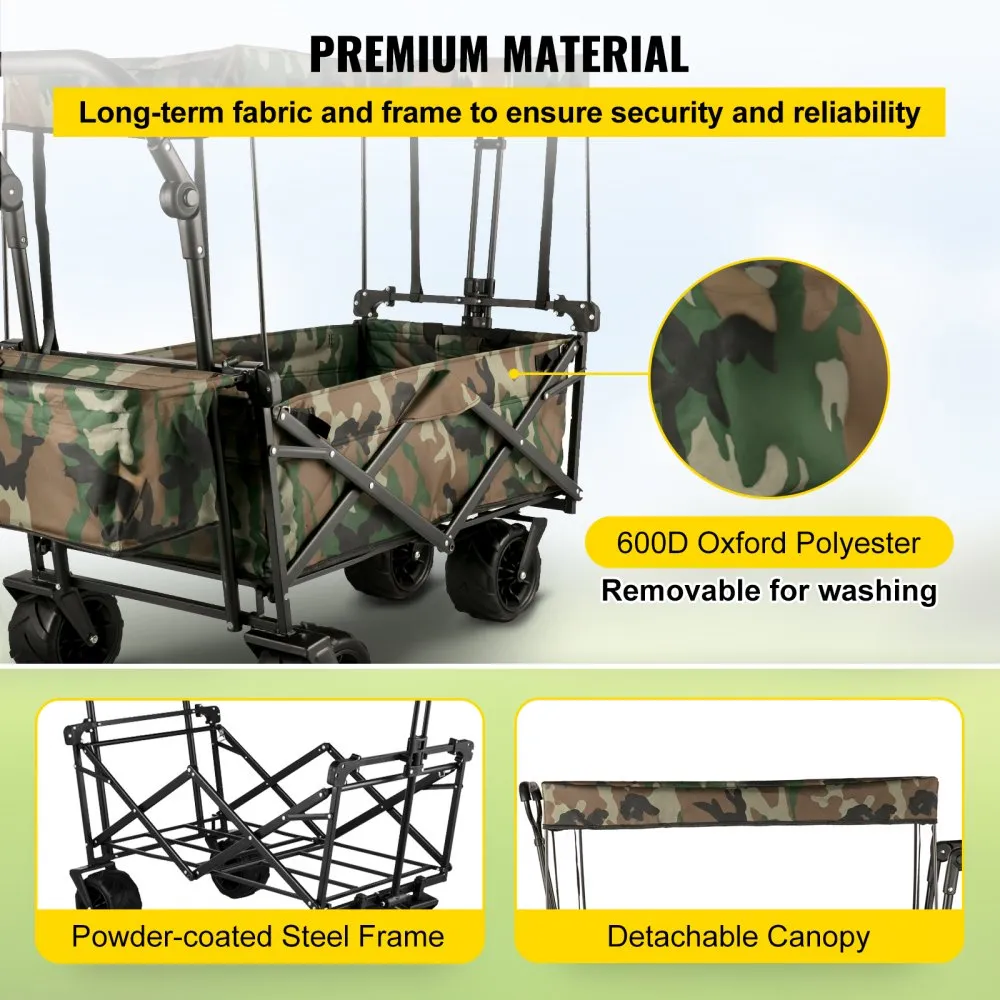 PREMIUM MATERIAL

Long-term fabric and frame to ensure security and reliability

600D Oxford Polyester

Removable for washing

Powder-coated Steel Frame

Detachable Canopy